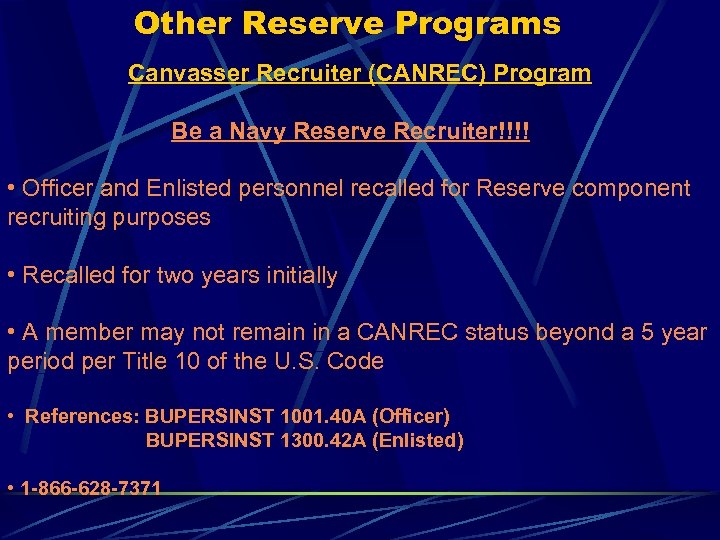 Other Reserve Programs

Canvasser Recruiter (CANREC) Program

Be a Navy Reserve Recruiter!!!!

• Officer and Enlisted personnel recalled for Reserve component recruiting purposes

• Recalled for two years initially

• A member may not remain in a CANREC status beyond a 5 year period per Title 10 of the U.S. Code

• References: BUPERSINST 1001.40A (Officer)
BUPERSINST 1300.42A (Enlisted)

• 1-866-628-7371